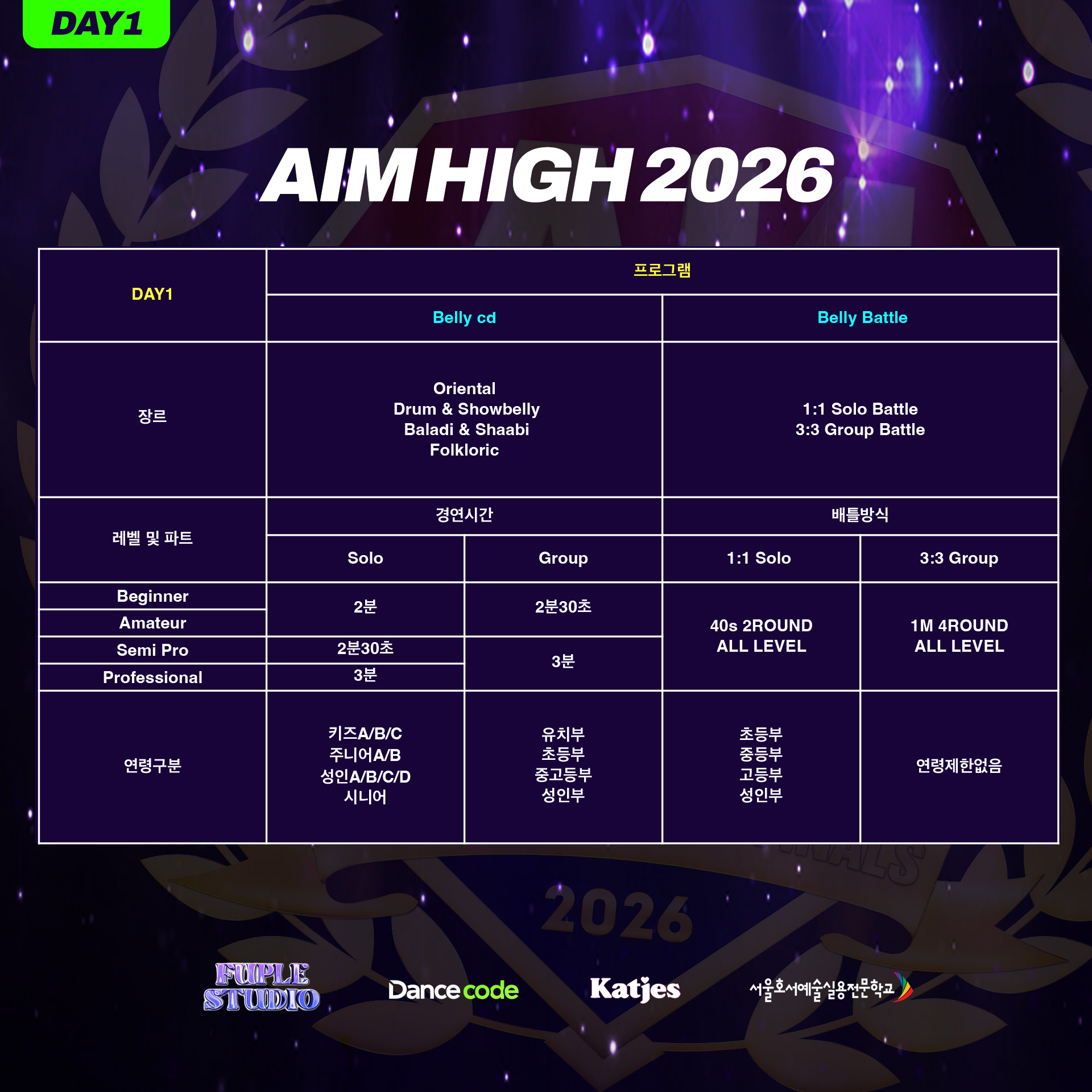 DAY1

AIM HIGH 2026

| DAY1 | 프로그램 | | | |
|---|---|---|---|---|
| | Belly cd | | Belly Battle | |
| 장르 | Oriental Drum & Showbelly Baladi & Shaabi Folkloric | | 1:1 Solo Battle 3:3 Group Battle | |
| 레벨 및 파트 | 경연시간 | | 배틀방식 | |
| | Solo | Group | 1:1 Solo | 3:3 Group |
| Beginner | 2분 | 2분30초 | 40s 2ROUND ALL LEVEL | 1M 4ROUND ALL LEVEL |
| Amateur | | | | |
| Semi Pro | 2분30초 | 3분 | | |
| Professional | 3분 | | | |
| 연령구분 | 키즈A/B/C 주니어A/B 성인A/B/C/D 시니어 | 유치부 초등부 중고등부 성인부 | 초등부 중등부 고등부 성인부 | 연령제한없음 |

2026

FUPLE STUDIO

Dance code

Katjes

서울호서예술실용전문학교